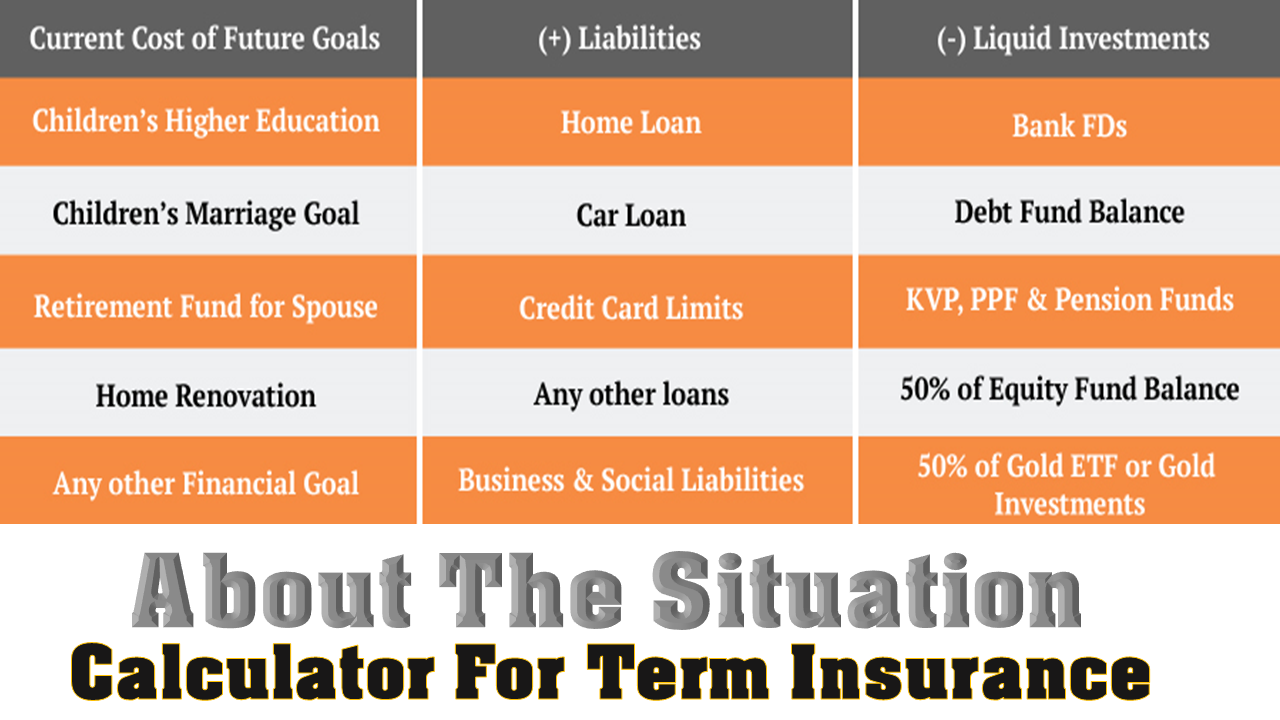 | Current Cost of Future Goals | (+) Liabilities | (-) Liquid Investments |
|---|---|---|
| Children's Higher Education | Home Loan | Bank FDs |
| Children's Marriage Goal | Car Loan | Debt Fund Balance |
| Retirement Fund for Spouse | Credit Card Limits | KVP, PPF & Pension Funds |
| Home Renovation | Any other loans | 50% of Equity Fund Balance |
| Any other Financial Goal | Business & Social Liabilities | 50% of Gold ETF or Gold Investments |

About The Situation

Calculator For Term Insurance